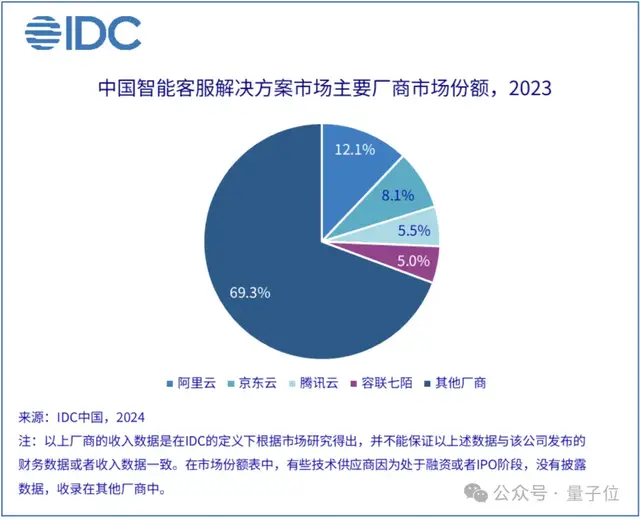 IDC

中国智能客服解决方案市场主要厂商市场份额，2023

12.1%
8.1%
5.5%
5.0%
69.3%

阿里云 京东云 腾讯云 容联七陌 其他厂商

来源：IDC中国，2024
注：以上厂商的收入数据是在IDC的定义下根据市场研究得出，并不能保证以上述数据与该公司发布的财务数据或者收入数据一致。在市场份额表中，有些技术供应商因为处于融资或者IPO阶段，没有披露数据，收录在其他厂商中。

公众号 · 量子位